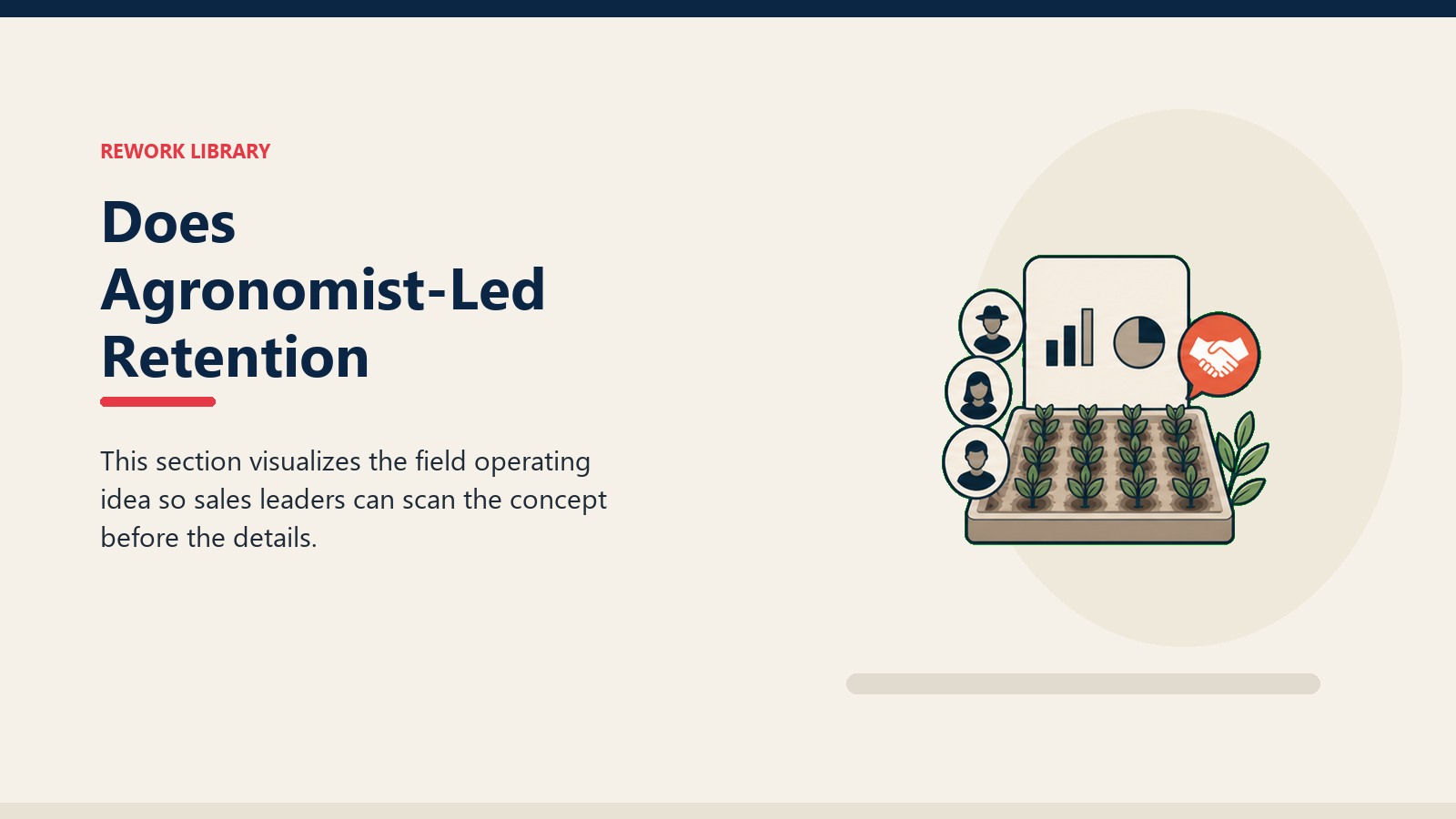 REWORK LIBRARY

Does Agronomist-Led Retention

This section visualizes the field operating idea so sales leaders can scan the concept before the details.